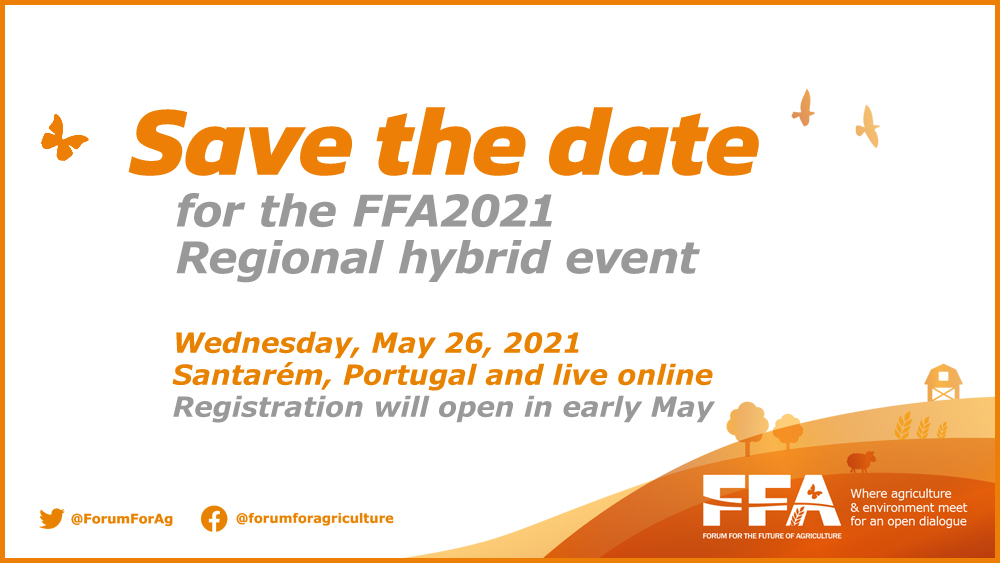 Save the date

for the FFA2021 Regional hybrid event

Wednesday, May 26, 2021
Santarém, Portugal and live online
Registration will open in early May

@ForumForAg

@forumforagriculture

FFA
FORUM FOR THE FUTURE OF AGRICULTURE

Where agriculture & environment meet for an open dialogue